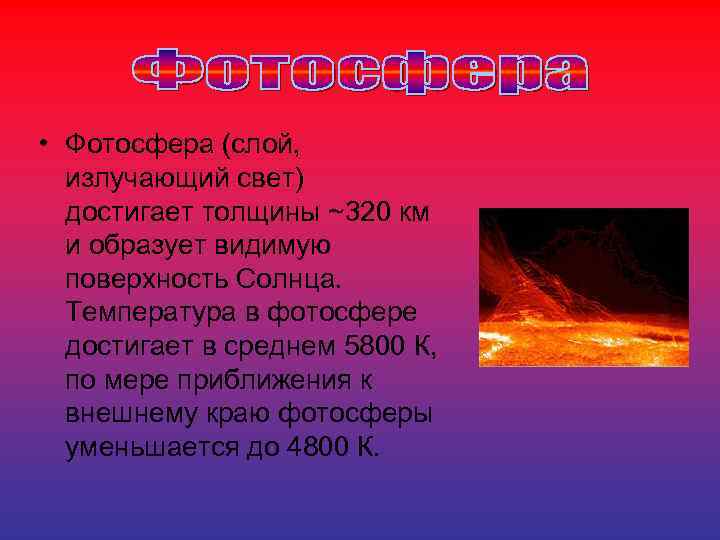 Фотосфера

• Фотосфера (слой, излучающий свет) достигает толщины ~320 км и образует видимую поверхность Солнца. Температура в фотосфере достигает в среднем 5800 К, по мере приближения к внешнему краю фотосферы уменьшается до 4800 К.